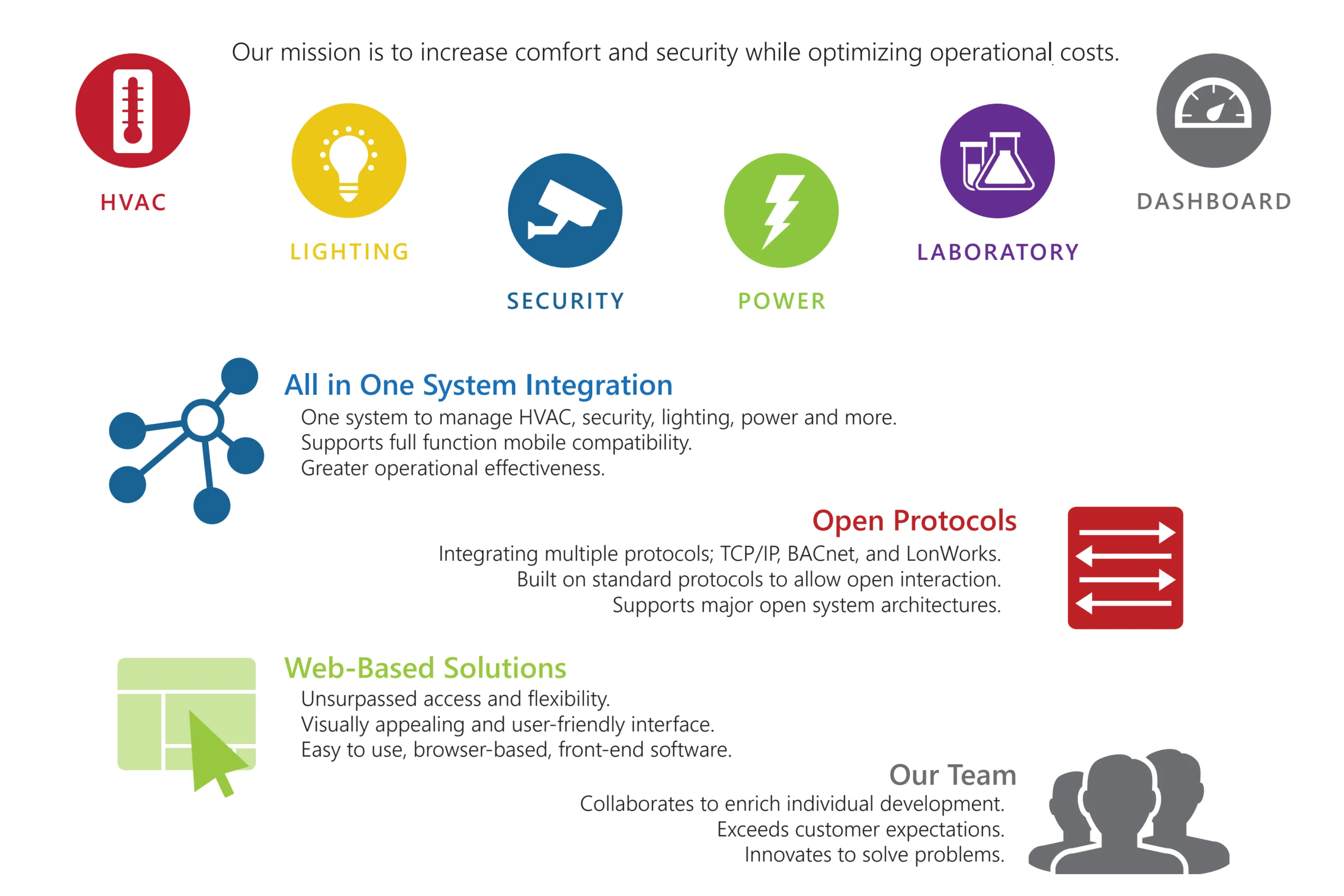 Our mission is to increase comfort and security while optimizing operational costs.

HVAC

LIGHTING

SECURITY

POWER

LABORATORY

DASHBOARD

All in One System Integration
One system to manage HVAC, security, lighting, power and more.
Supports full function mobile compatibility.
Greater operational effectiveness.

Open Protocols
Integrating multiple protocols; TCP/IP, BACnet, and LonWorks.
Built on standard protocols to allow open interaction.
Supports major open system architectures.

Web-Based Solutions
Unsurpassed access and flexibility.
Visually appealing and user-friendly interface.
Easy to use, browser-based, front-end software.

Our Team
Collaborates to enrich individual development.
Exceeds customer expectations.
Innovates to solve problems.